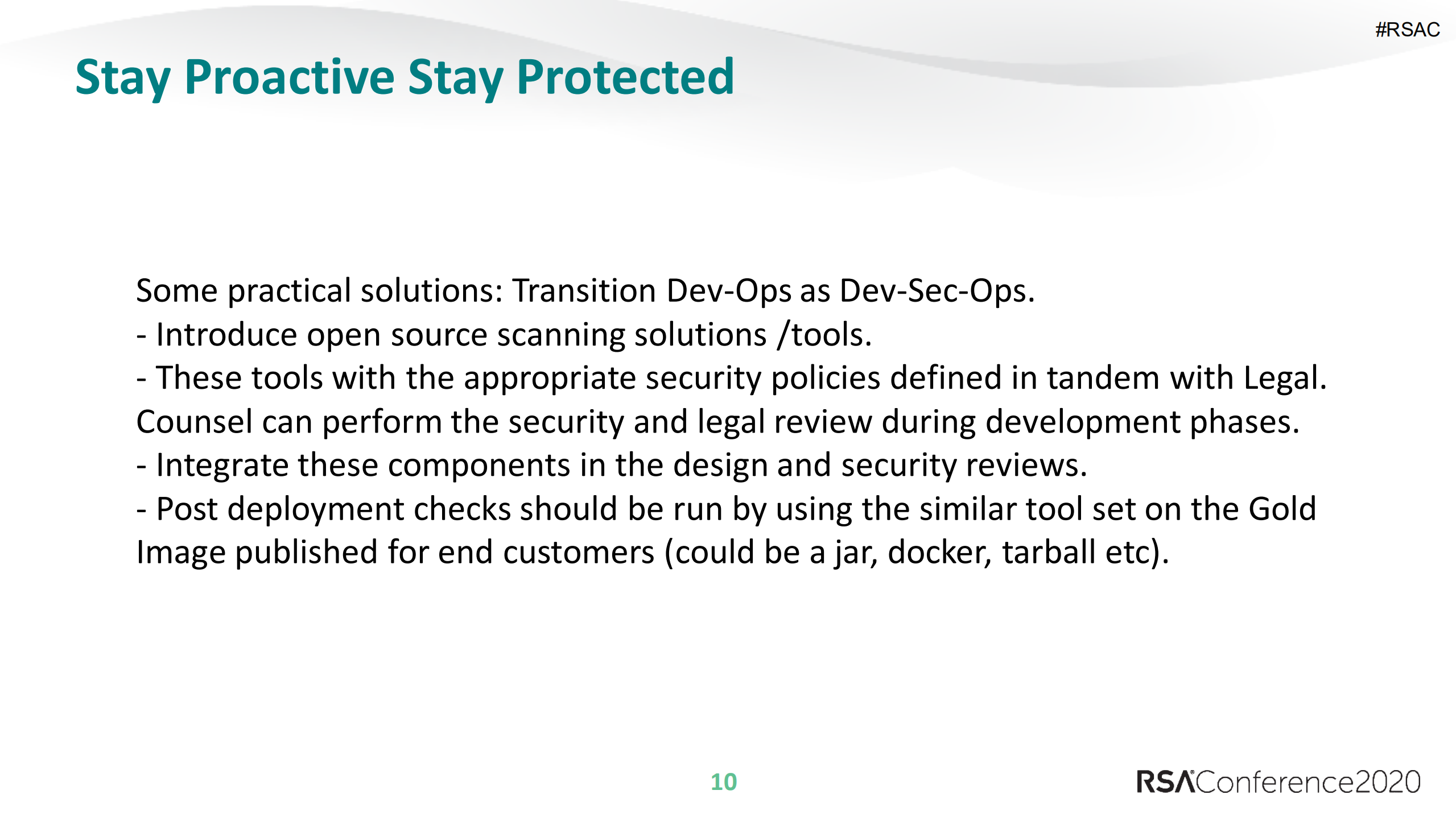 #RSAC

Stay Proactive Stay Protected

Some practical solutions: Transition Dev-Ops as Dev-Sec-Ops.
- Introduce open source scanning solutions /tools.
- These tools with the appropriate security policies defined in tandem with Legal. Counsel can perform the security and legal review during development phases.
- Integrate these components in the design and security reviews.
- Post deployment checks should be run by using the similar tool set on the Gold Image published for end customers (could be a jar, docker, tarball etc).

10

RSAConference2020